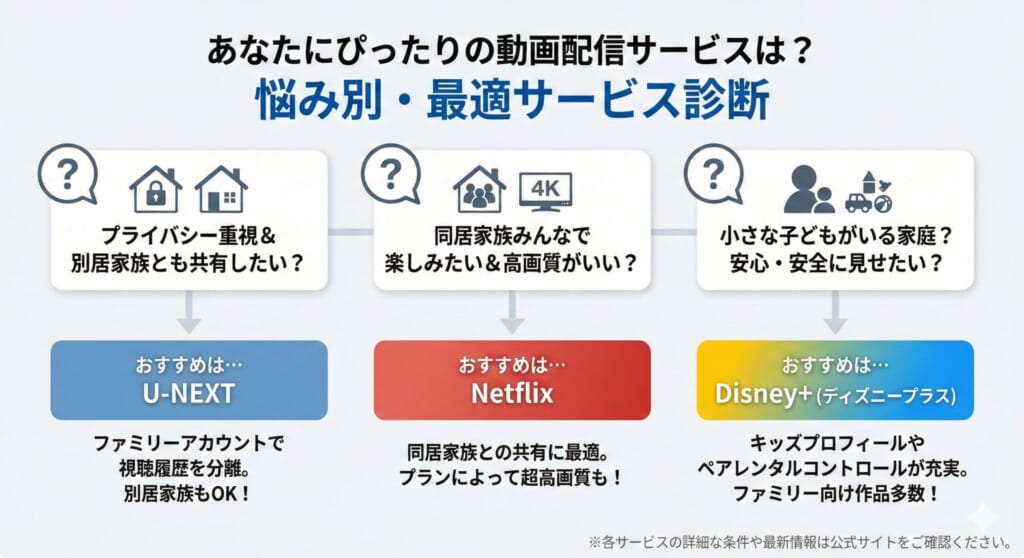 あなたにぴったりの動画配信サービスは？
悩み別・最適サービス診断

?
プライバシー重視＆
別居家族とも共有したい？

おすすめは…
U-NEXT

ファミリーアカウントで
視聴履歴を分離。
別居家族もOK！

?
4K
同居家族みんなで
楽しみたい＆高画質がいい？

おすすめは…
Netflix

同居家族との共有に最適。
プランによって超高画質も！

?
小さな子どもがいる家庭？
安心・安全に見せたい？

おすすめは…
Disney+（ディズニープラス）

キッズプロフィールや
ペアレンタルコントロールが充実。
ファミリー向け作品多数！

※各サービスの詳細な条件や最新情報は公式サイトをご確認ください。